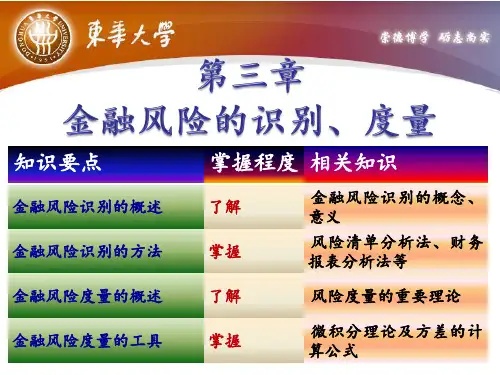 東華大學

崇德博学 砺志尚实

第三章
金融风险的识别、度量

| 知识要点 | 掌握程度 | 相关知识 |
|---|---|---|
| 金融风险识别的概述 | 了解 | 金融风险识别的概念、意义 |
| 金融风险识别的方法 | 掌握 | 风险清单分析法、财务报表分析法等 |
| 金融风险度量的概述 | 了解 | 风险度量的重要理论 |
| 金融风险度量的工具 | 掌握 | 微积分理论及方差的计算公式 |